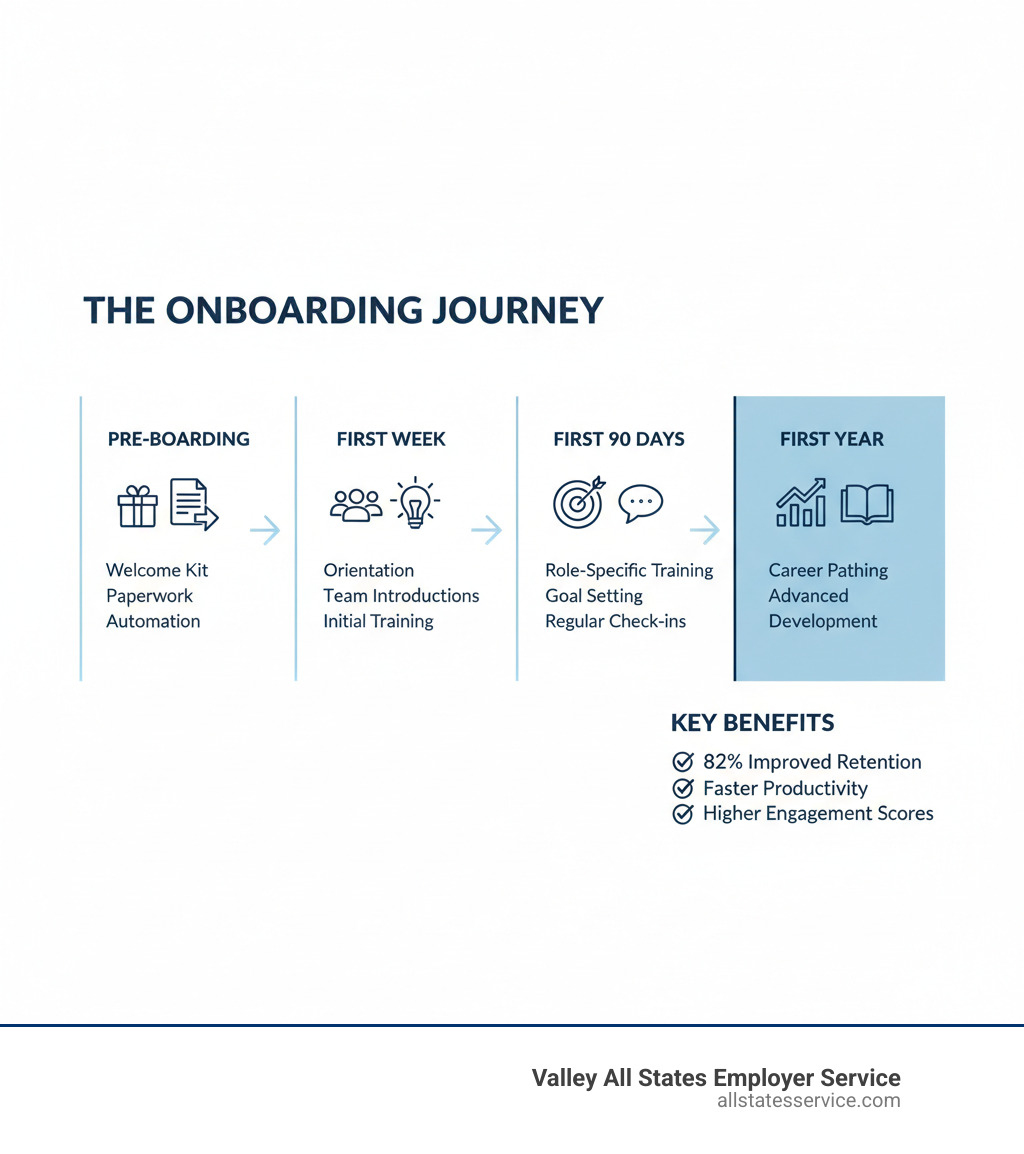 THE ONBOARDING JOURNEY

PRE-BOARDING

Welcome Kit
Paperwork
Automation

FIRST WEEK

Orientation
Team Introductions
Initial Training

FIRST 90 DAYS

Role-Specific Training
Goal Setting
Regular Check-ins

FIRST YEAR

Career Pathing
Advanced
Development

KEY BENEFITS

82% Improved Retention
Faster Productivity
Higher Engagement Scores

Valley All States Employer Service
allstatesservice.com